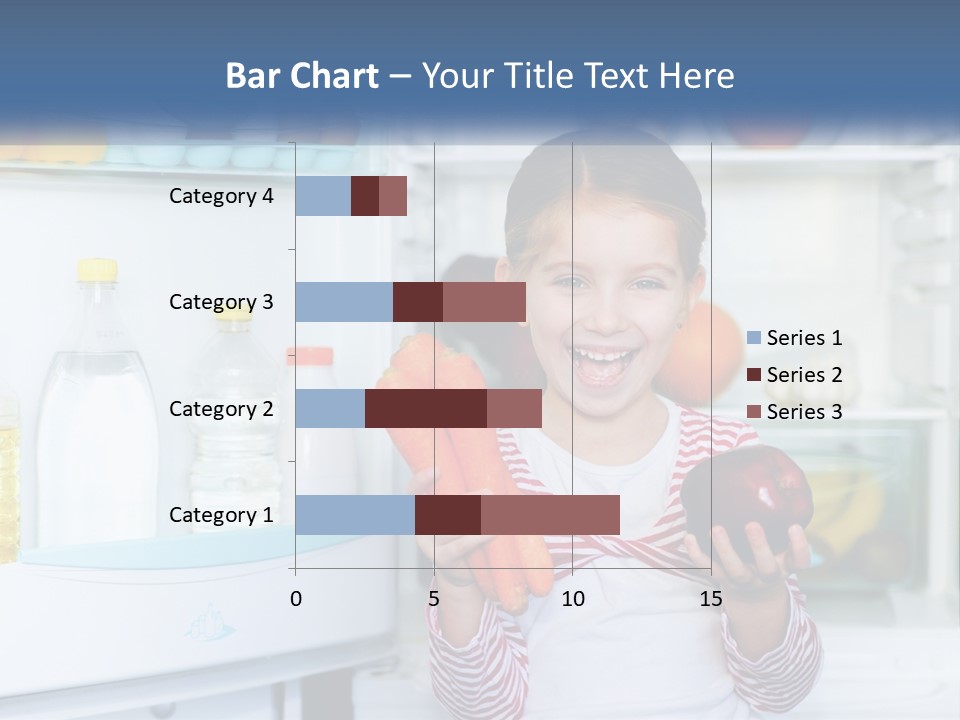 Bar Chart – Your Title Text Here

Category 4
Category 3
Category 2
Category 1

0
5
10
15

Series 1
Series 2
Series 3